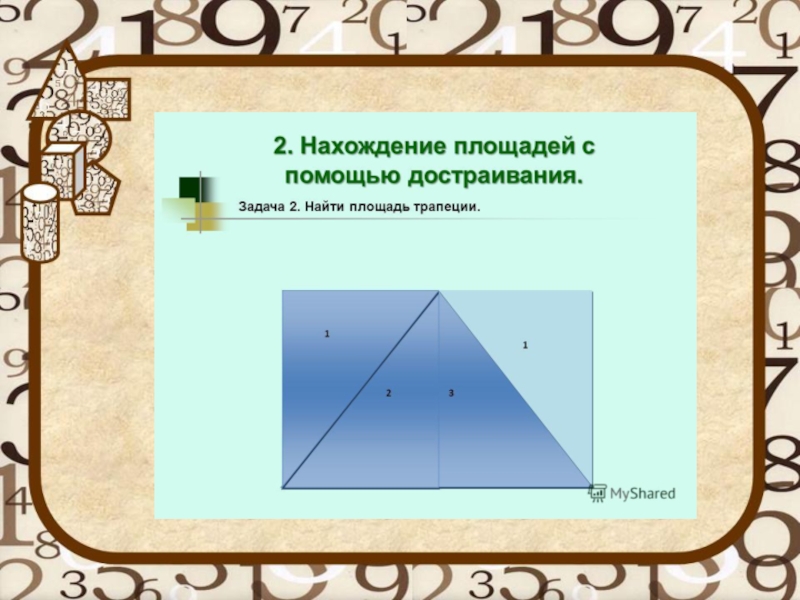 2. Нахождение площадей с помощью достраивания.

Задача 2. Найти площадь трапеции.

1

1

2

3

MyShared